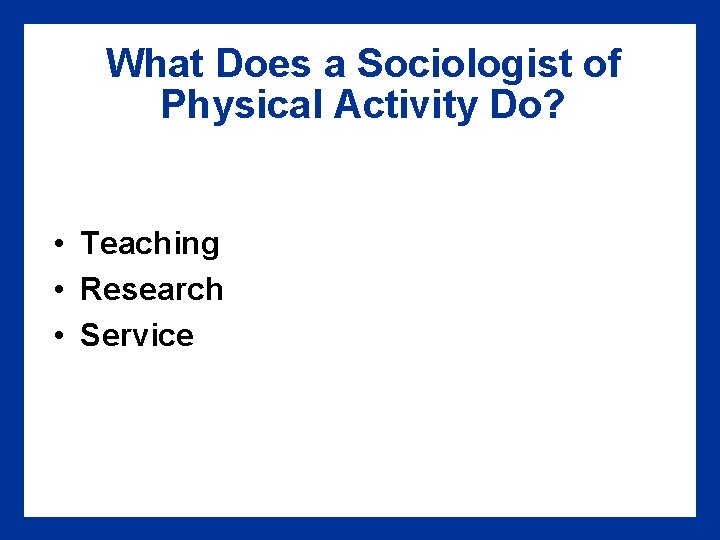 What Does a Sociologist of Physical Activity Do?

• Teaching
• Research
• Service